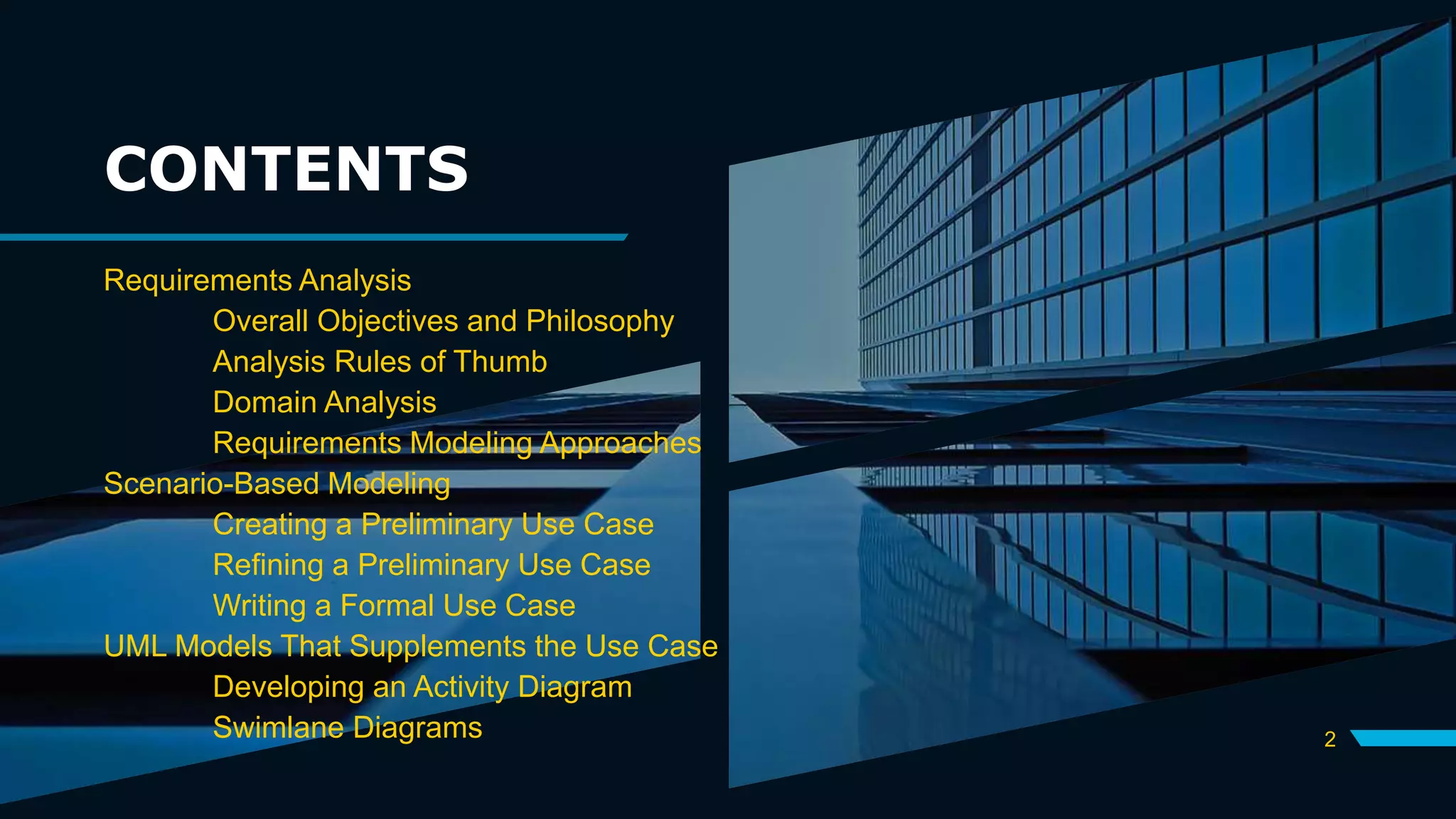 CONTENTS

Requirements Analysis
Overall Objectives and Philosophy
Analysis Rules of Thumb
Domain Analysis
Requirements Modeling Approaches
Scenario-Based Modeling
Creating a Preliminary Use Case
Refining a Preliminary Use Case
Writing a Formal Use Case
UML Models That Supplements the Use Case
Developing an Activity Diagram
Swimlane Diagrams

2